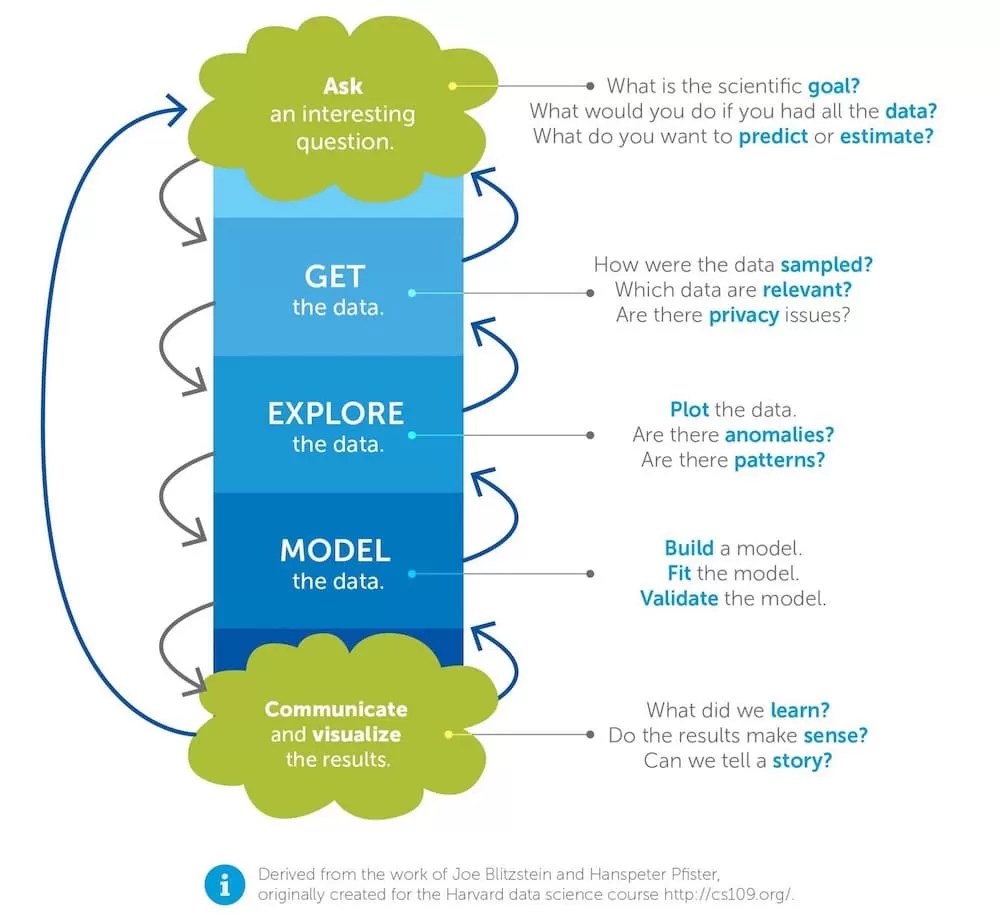 Ask
an interesting question.

What is the scientific goal?
What would you do if you had all the data?
What do you want to predict or estimate?

GET
the data.

How were the data sampled?
Which data are relevant?
Are there privacy issues?

EXPLORE
the data.

Plot the data.
Are there anomalies?
Are there patterns?

MODEL
the data.

Build a model.
Fit the model.
Validate the model.

Communicate and visualize the results.

What did we learn?
Do the results make sense?
Can we tell a story?

i

Derived from the work of Joe Blitzstein and Hanspeter Pfister, originally created for the Harvard data science course http://cs109.org/.